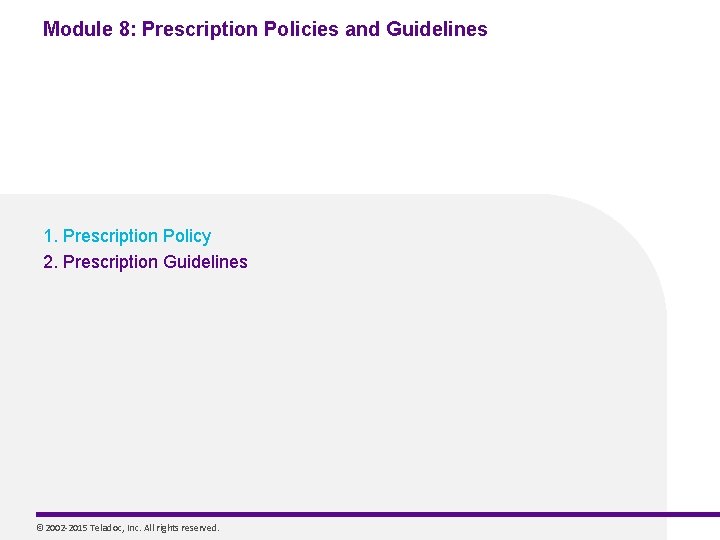 Module 8: Prescription Policies and Guidelines

1. Prescription Policy
2. Prescription Guidelines

© 2002-2015 Teladoc, Inc. All rights reserved.